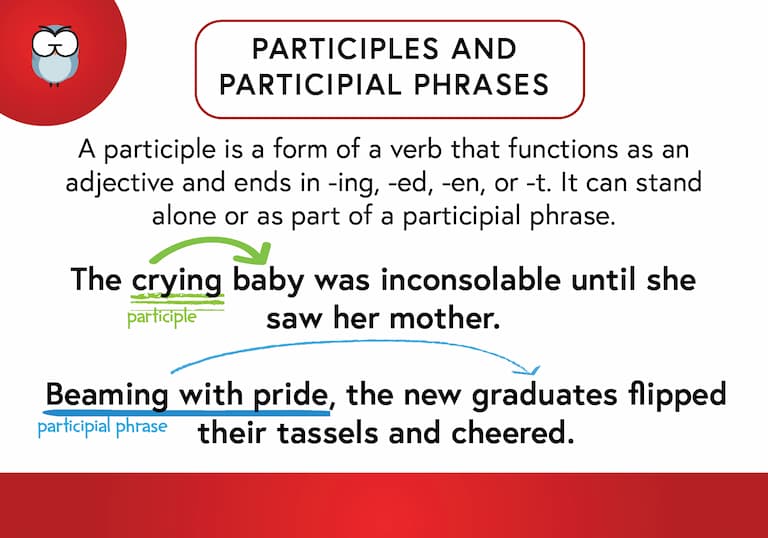 PARTICIPLES AND PARTICIPIAL PHRASES

A participle is a form of a verb that functions as an adjective and ends in -ing, -ed, -en, or -t. It can stand alone or as part of a participial phrase.

The crying baby was inconsolable until she saw her mother.

participle

Beaming with pride, the new graduates flipped their tassels and cheered.

participial phrase